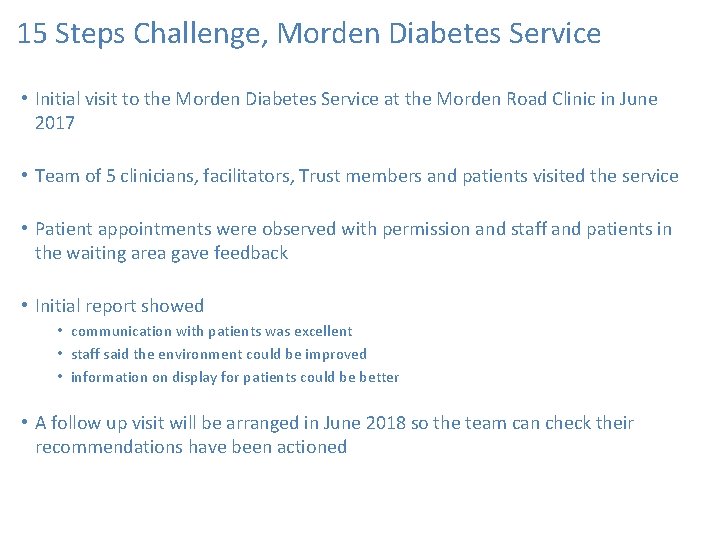 15 Steps Challenge, Morden Diabetes Service

• Initial visit to the Morden Diabetes Service at the Morden Road Clinic in June 2017

• Team of 5 clinicians, facilitators, Trust members and patients visited the service

• Patient appointments were observed with permission and staff and patients in the waiting area gave feedback

• Initial report showed
  • communication with patients was excellent
  • staff said the environment could be improved
  • information on display for patients could be better

• A follow up visit will be arranged in June 2018 so the team can check their recommendations have been actioned